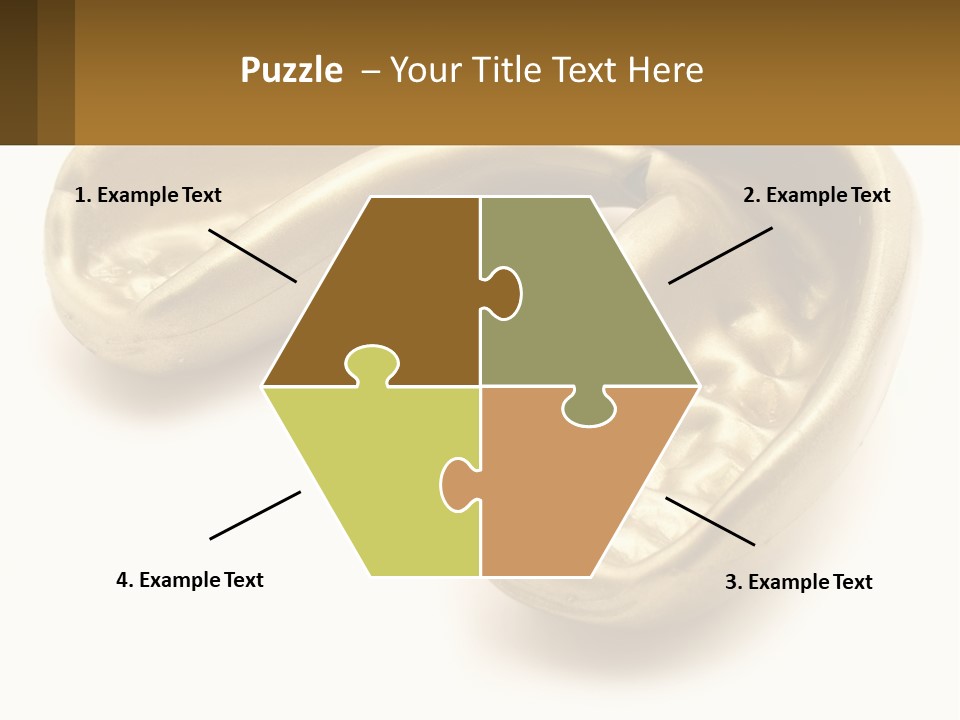 Puzzle – Your Title Text Here

1. Example Text

2. Example Text

4. Example Text

3. Example Text